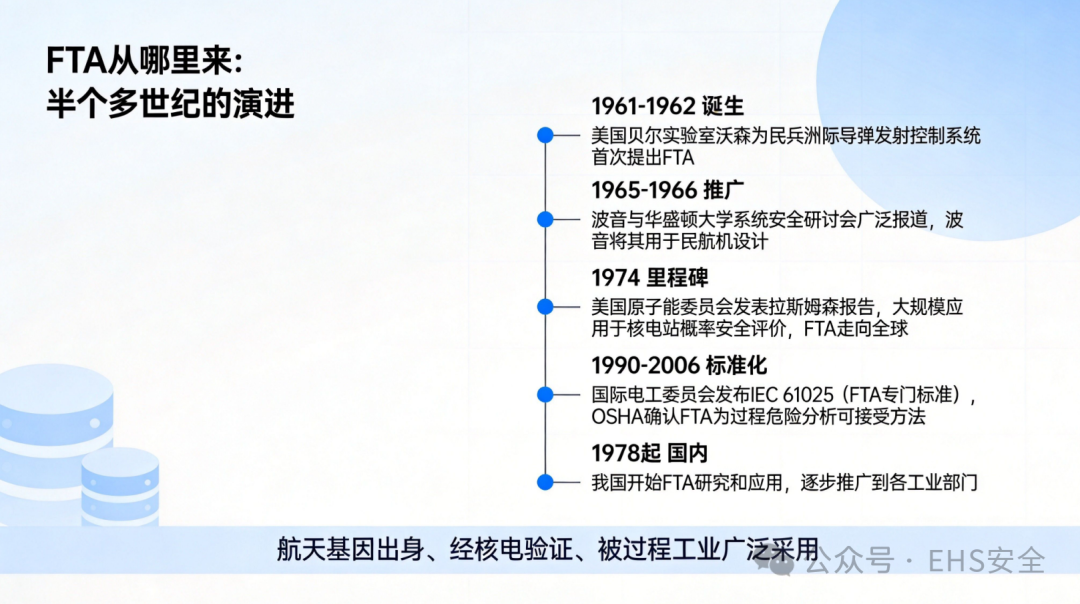 FTA从哪里来:
半个多世纪的演进

1961-1962 诞生
美国贝尔实验室沃森为民兵洲际导弹发射控制系统首次提出FTA

1965-1966 推广
波音与华盛顿大学系统安全研讨会广泛报道，波音将其用于民航机设计

1974 里程碑
美国原子能委员会发表拉斯姆森报告，大规模应用于核电站概率安全评价，FTA走向全球

1990-2006 标准化
国际电工委员会发布IEC 61025（FTA专门标准），OSHA确认FTA为过程危险分析可接受方法

1978起 国内
我国开始FTA研究和应用，逐步推广到各工业部门

航天基因出身、经核电验证、被过程工业广泛采用

公众号 · EHS安全